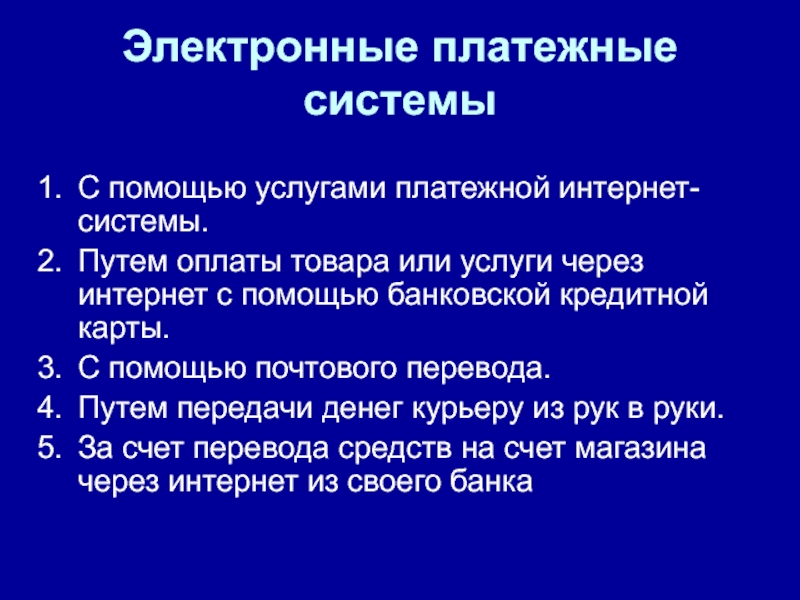 Электронные платежные системы

1. С помощью услугами платежной интернет-системы.
2. Путем оплаты товара или услуги через интернет с помощью банковской кредитной карты.
3. С помощью почтового перевода.
4. Путем передачи денег курьеру из рук в руки.
5. За счет перевода средств на счет магазина через интернет из своего банка